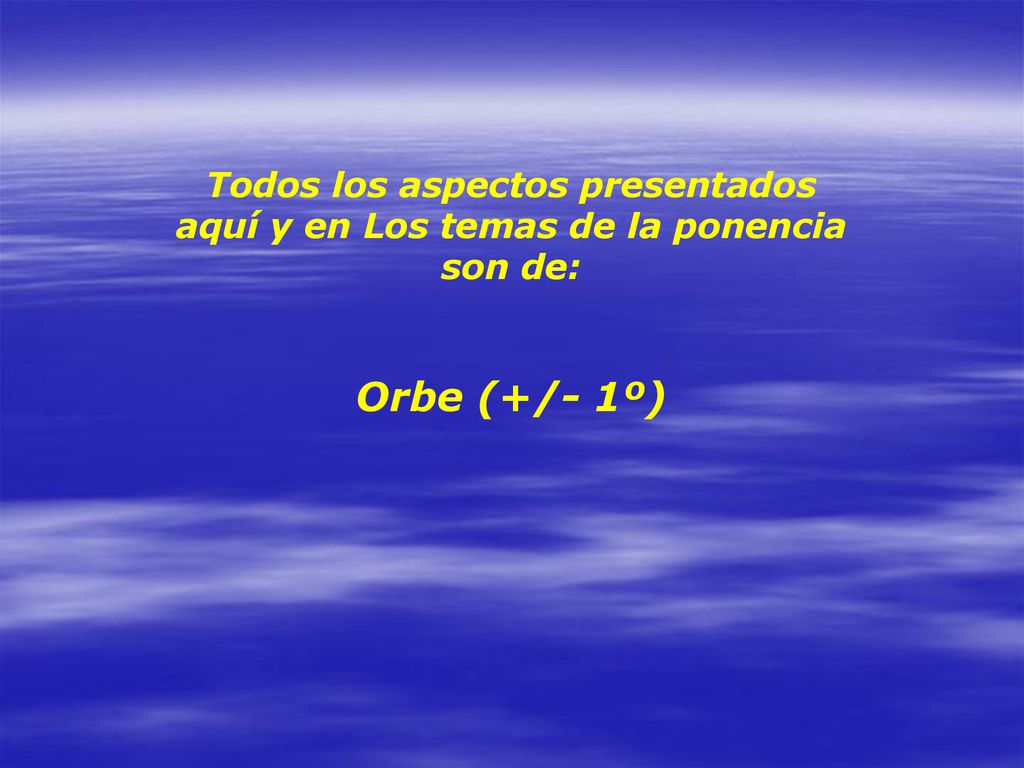 Todos los aspectos presentados aquí y en Los temas de la ponencia son de:

Orbe (+/- 1º)